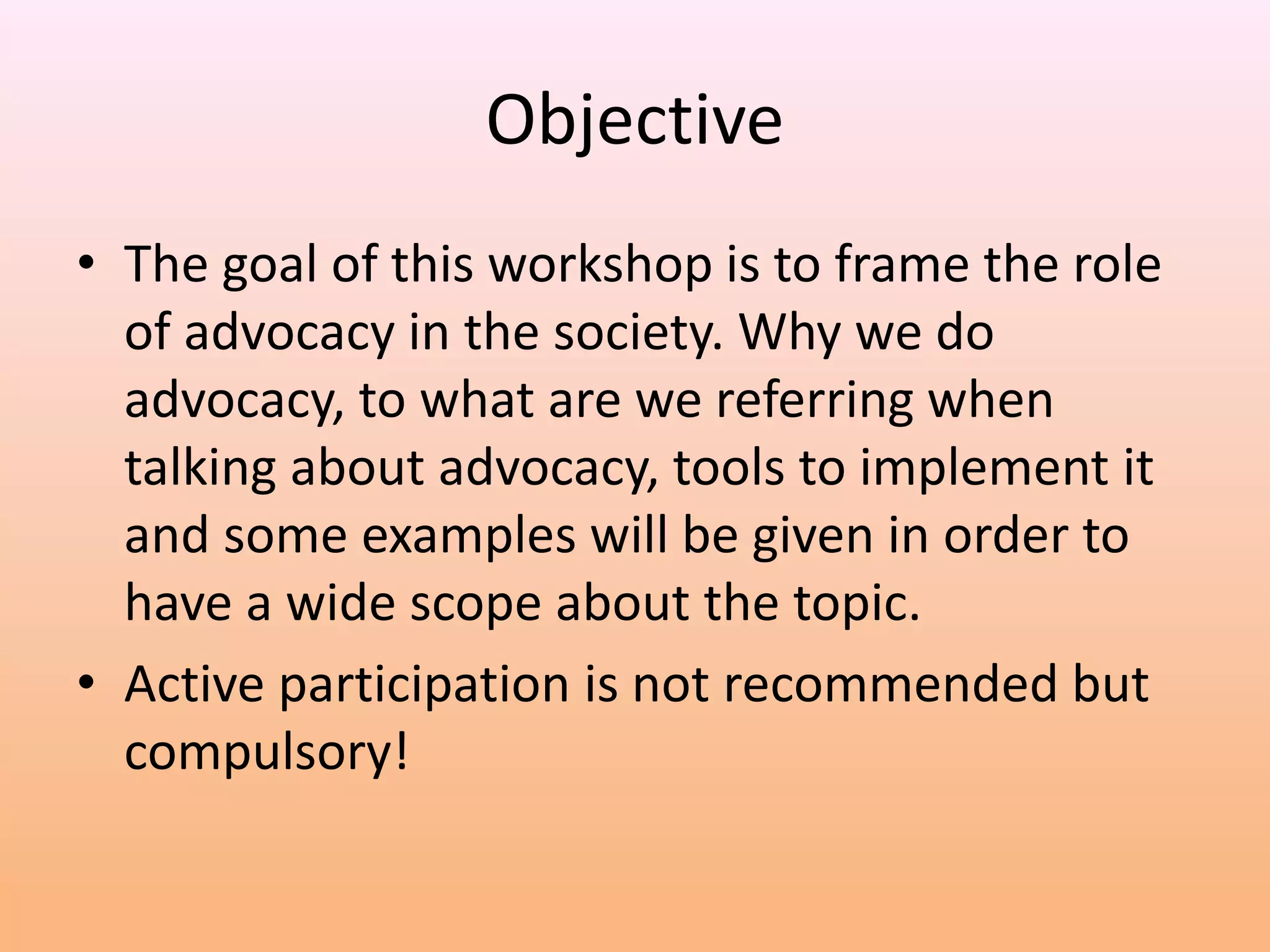 Objective

• The goal of this workshop is to frame the role of advocacy in the society. Why we do advocacy, to what are we referring when talking about advocacy, tools to implement it and some examples will be given in order to have a wide scope about the topic.

• Active participation is not recommended but compulsory!